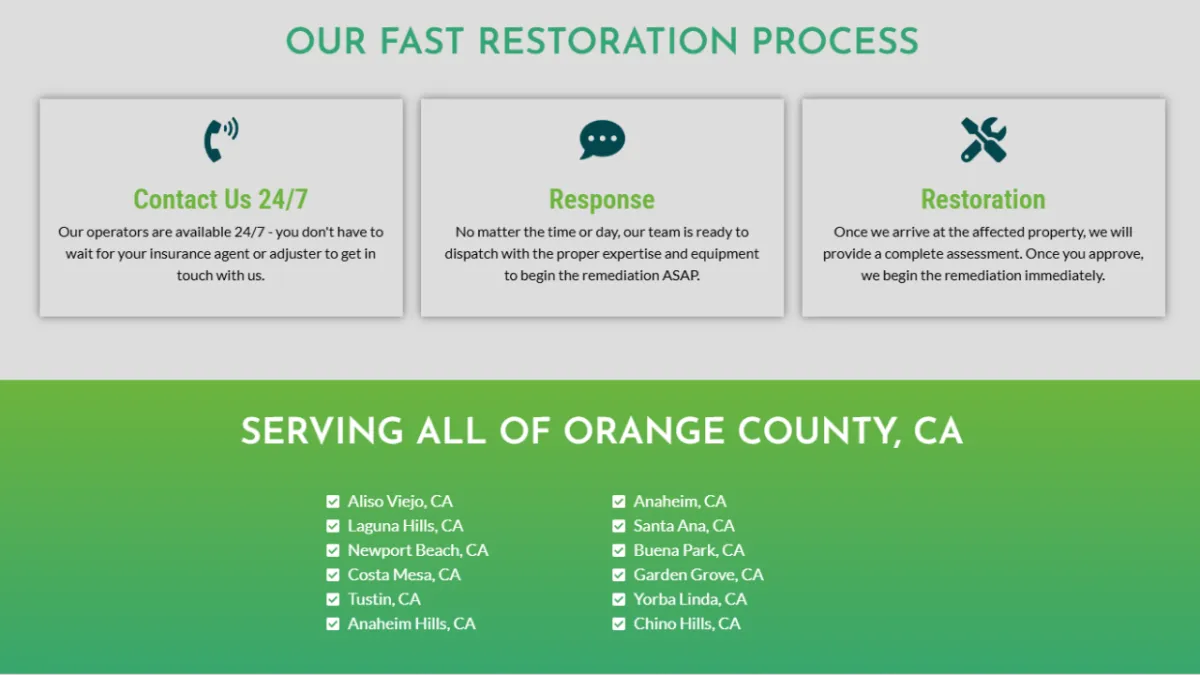 OUR FAST RESTORATION PROCESS

Contact Us 24/7

Our operators are available 24/7 - you don't have to wait for your insurance agent or adjuster to get in touch with us.

Response

No matter the time or day, our team is ready to dispatch with the proper expertise and equipment to begin the remediation ASAP.

Restoration

Once we arrive at the affected property, we will provide a complete assessment. Once you approve, we begin the remediation immediately.

SERVING ALL OF ORANGE COUNTY, CA

Aliso Viejo, CA
Laguna Hills, CA
Newport Beach, CA
Costa Mesa, CA
Tustin, CA
Anaheim Hills, CA

Anaheim, CA
Santa Ana, CA
Buena Park, CA
Garden Grove, CA
Yorba Linda, CA
Chino Hills, CA